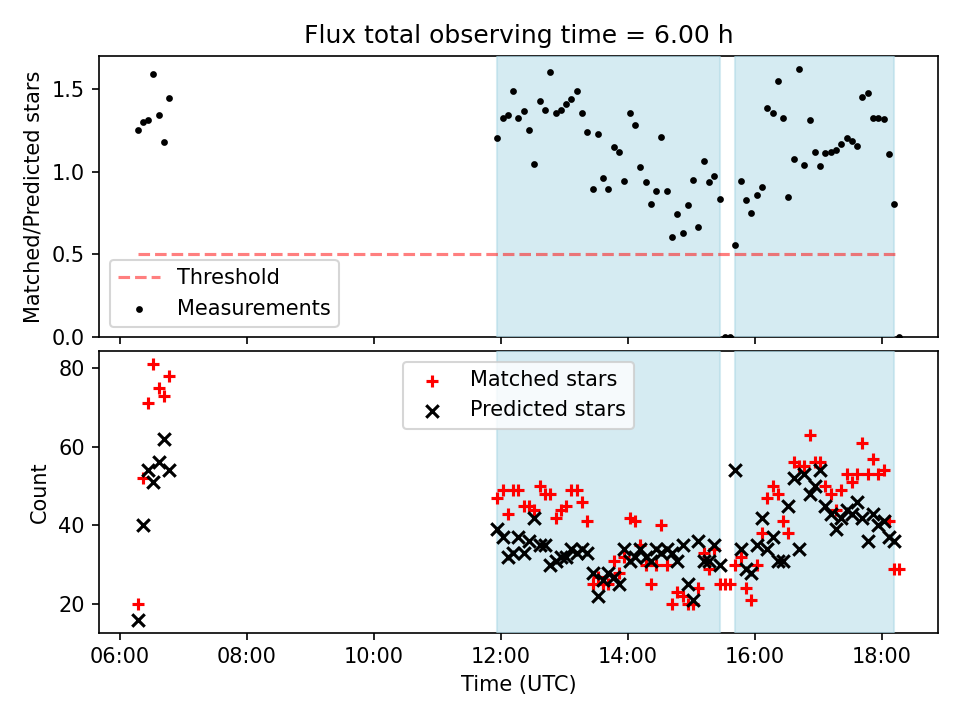 Flux total observing time = 6.00 h

Matched/Predicted stars

1.5
1.0
0.5
0.0

Threshold
Measurements

Count

80
60
40
20

Matched stars
Predicted stars

06:00
08:00
10:00
12:00
14:00
16:00
18:00

Time (UTC)